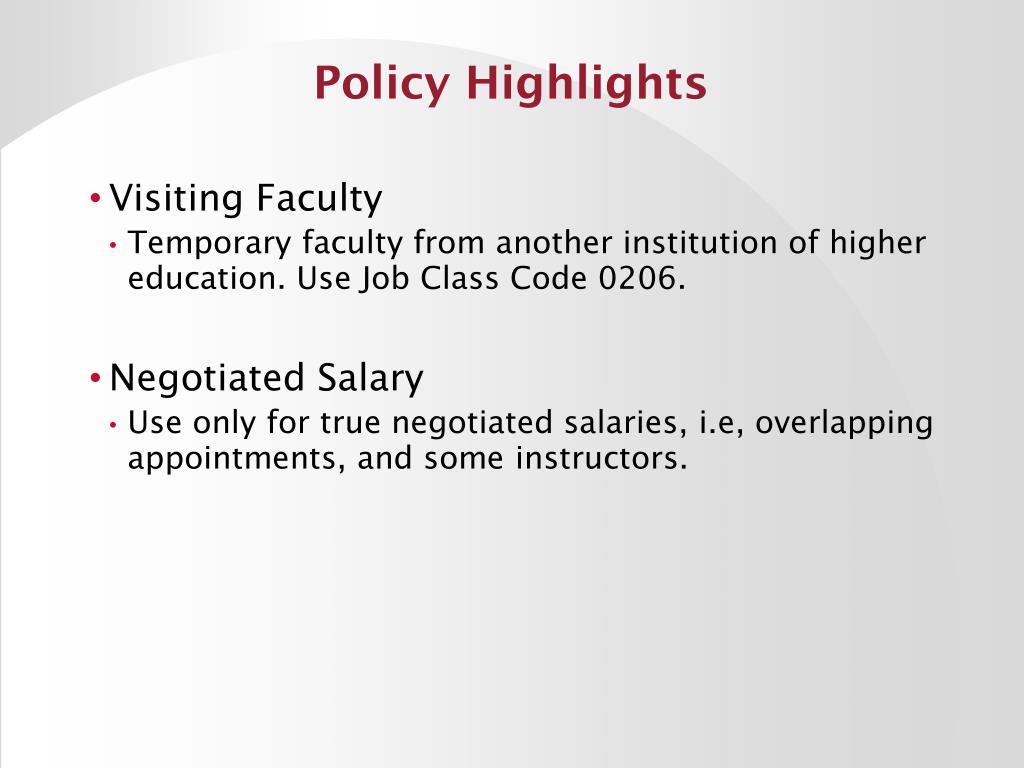 Policy Highlights

• Visiting Faculty
• Temporary faculty from another institution of higher education. Use Job Class Code 0206.

• Negotiated Salary
• Use only for true negotiated salaries, i.e, overlapping appointments, and some instructors.